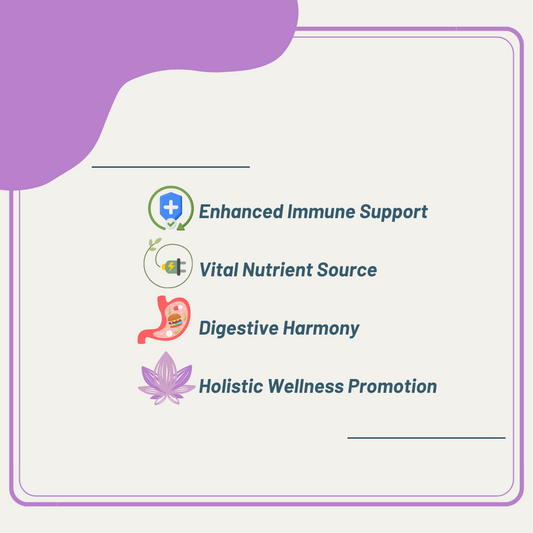 Enhanced Immune Support

Vital Nutrient Source

Digestive Harmony

Holistic Wellness Promotion